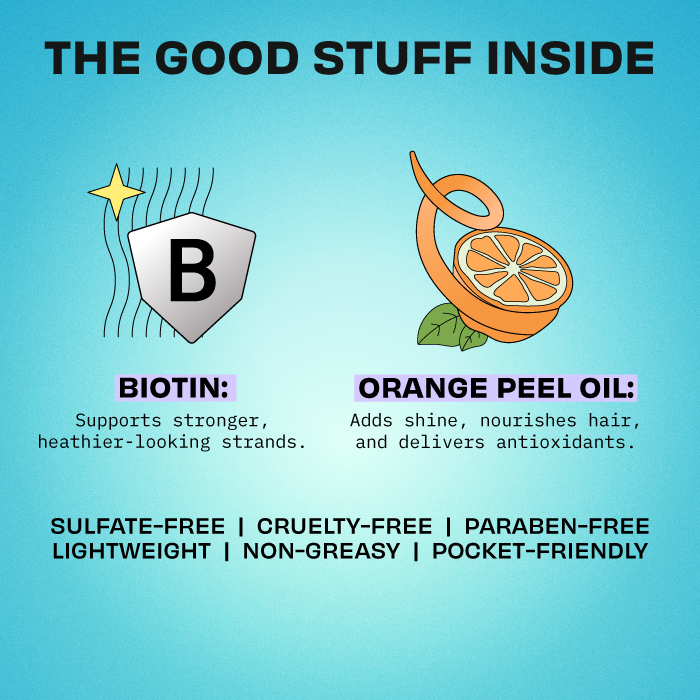 THE GOOD STUFF INSIDE

B

BIOTIN:

Supports stronger, heathier-looking strands.

ORANGE PEEL OIL:

Adds shine, nourishes hair, and delivers antioxidants.

SULFATE-FREE | CRUELTY-FREE | PARABEN-FREE
LIGHTWEIGHT | NON-GREASY | POCKET-FRIENDLY